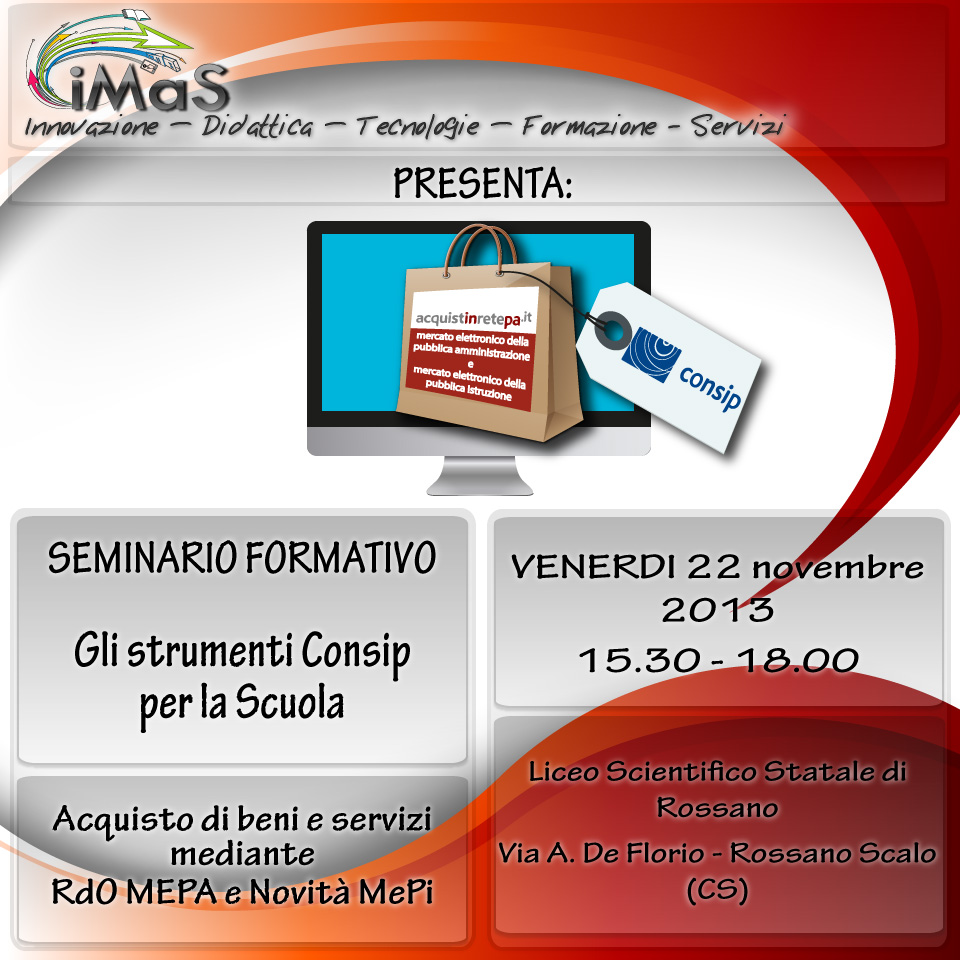 iMaS
Innovazione – Didattica – Tecnologie – Formazione - Servizi

PRESENTA:

acquistinretepa.it
mercato elettronico della pubblica amministrazione e mercato elettronico della pubblica istruzione

consip

SEMINARIO FORMATIVO

Gli strumenti Consip per la Scuola

Acquisto di beni e servizi mediante RdO MEPA e Novità MePi

VENERDI 22 novembre 2013
15.30 - 18.00

Liceo Scientifico Statale di Rossano
Via A. De Florio - Rossano Scalo (CS)